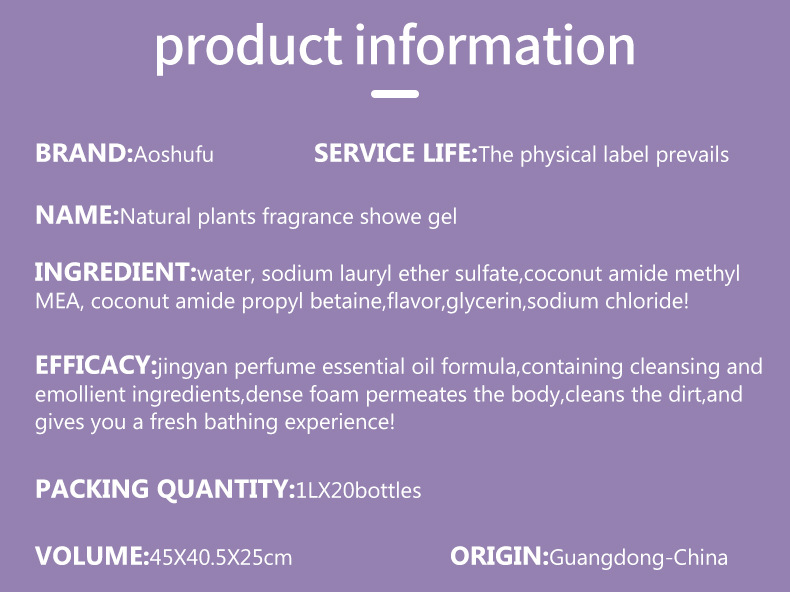 product information

BRAND:Aoshufu

SERVICE LIFE:The physical label prevails

NAME:Natural plants fragrance showe gel

INGREDIENT:water, sodium lauryl ether sulfate,coconut amide methyl MEA, coconut amide propyl betaine,flavor,glycerin,sodium chloride!

EFFICACY:jingyan perfume essential oil formula,containing cleansing and emollient ingredients,dense foam permeates the body,cleans the dirt,and gives you a fresh bathing experience!

PACKING QUANTITY:1LX20bottles

VOLUME:45X40.5X25cm

ORIGIN:Guangdong-China